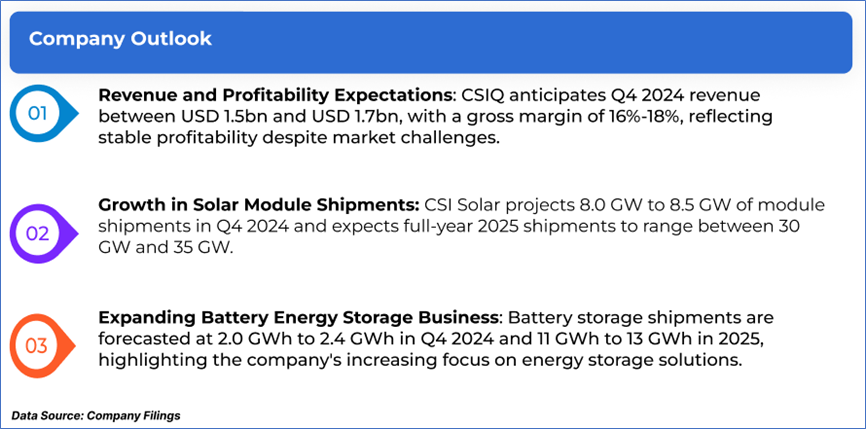 Company Outlook

01

Revenue and Profitability Expectations: CSIQ anticipates Q4 2024 revenue between USD 1.5bn and USD 1.7bn, with a gross margin of 16%-18%, reflecting stable profitability despite market challenges.

02

Growth in Solar Module Shipments: CSI Solar projects 8.0 GW to 8.5 GW of module shipments in Q4 2024 and expects full-year 2025 shipments to range between 30 GW and 35 GW.

03

Expanding Battery Energy Storage Business: Battery storage shipments are forecasted at 2.0 GWh to 2.4 GWh in Q4 2024 and 11 GWh to 13 GWh in 2025, highlighting the company's increasing focus on energy storage solutions.

Data Source: Company Filings